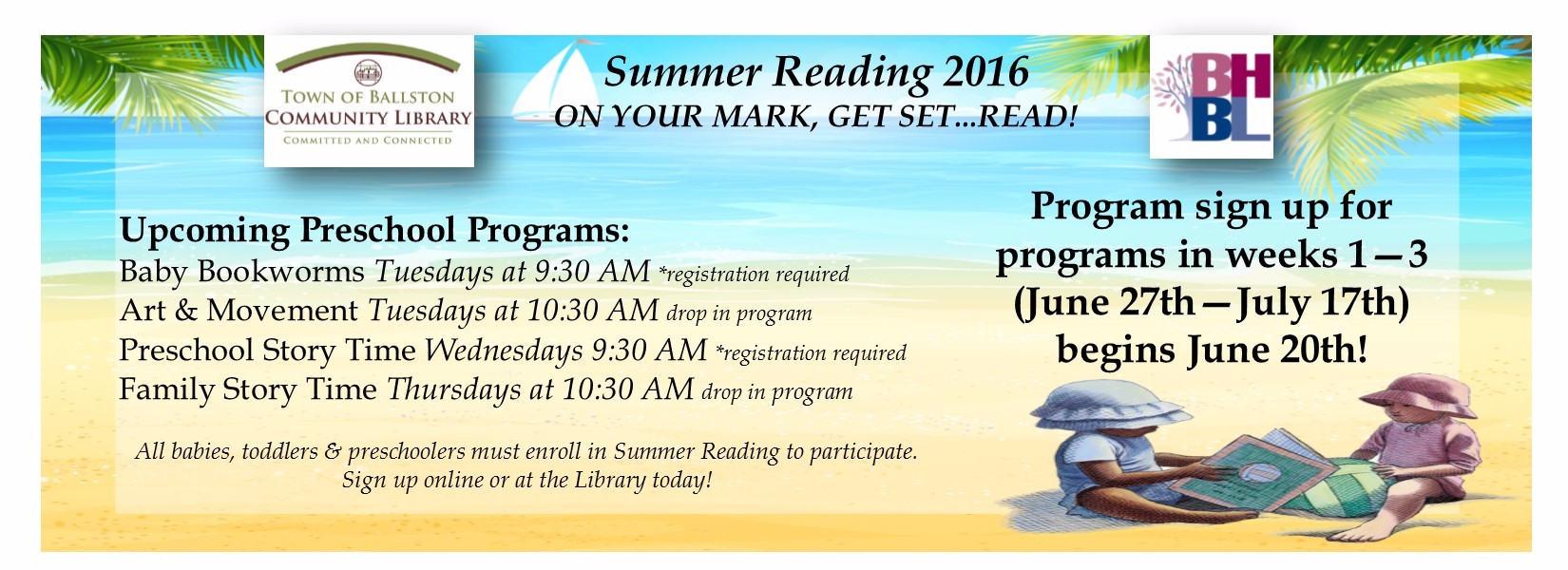 TOWN OF BALLSTON COMMUNITY LIBRARY
COMMITTED AND CONNECTED

Summer Reading 2016
ON YOUR MARK, GET SET…READ!

BH BL

Upcoming Preschool Programs:
Baby Bookworms Tuesdays at 9:30 AM *registration required
Art & Movement Tuesdays at 10:30 AM drop in program
Preschool Story Time Wednesdays 9:30 AM *registration required
Family Story Time Thursdays at 10:30 AM drop in program

All babies, toddlers & preschoolers must enroll in Summer Reading to participate.
Sign up online or at the Library today!

Program sign up for programs in weeks 1—3 (June 27th—July 17th) begins June 20th!